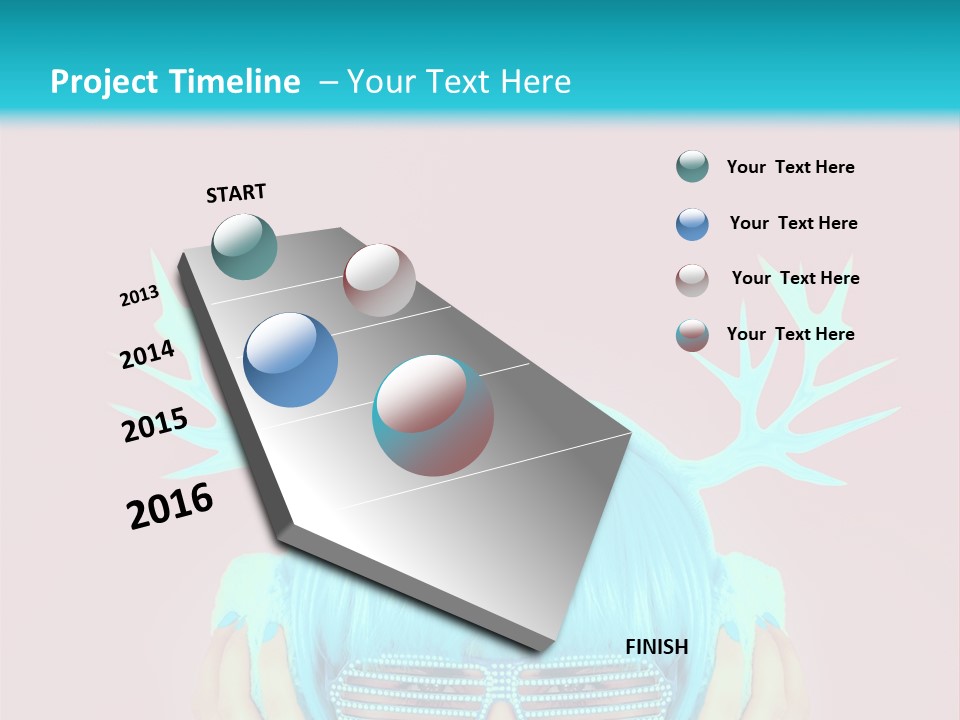 Project Timeline – Your Text Here

START

2013

2014

2015

2016

FINISH

Your Text Here

Your Text Here

Your Text Here

Your Text Here